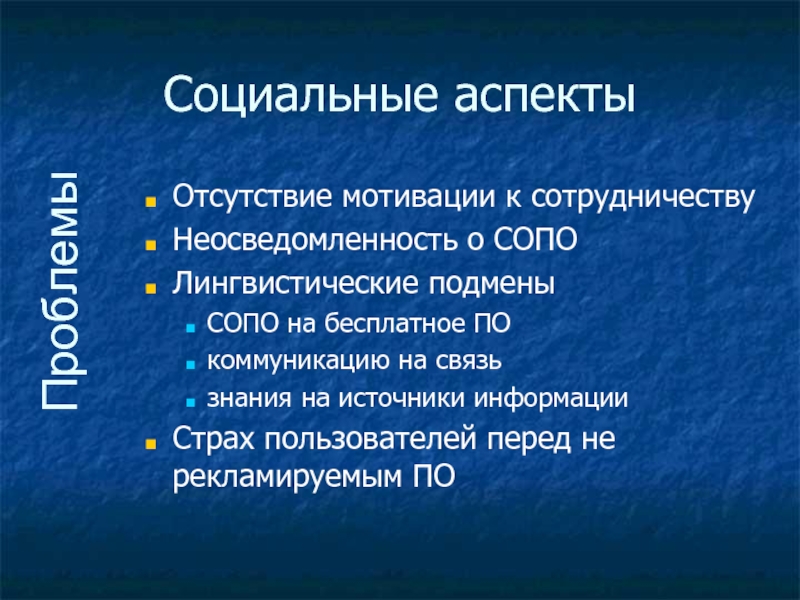 Социальные аспекты

Проблемы

Отсутствие мотивации к сотрудничеству
Неосведомленность о СОПО
Лингвистические подмены
СОПО на бесплатное ПО
коммуникацию на связь
знания на источники информации
Страх пользователей перед не рекламируемым ПО